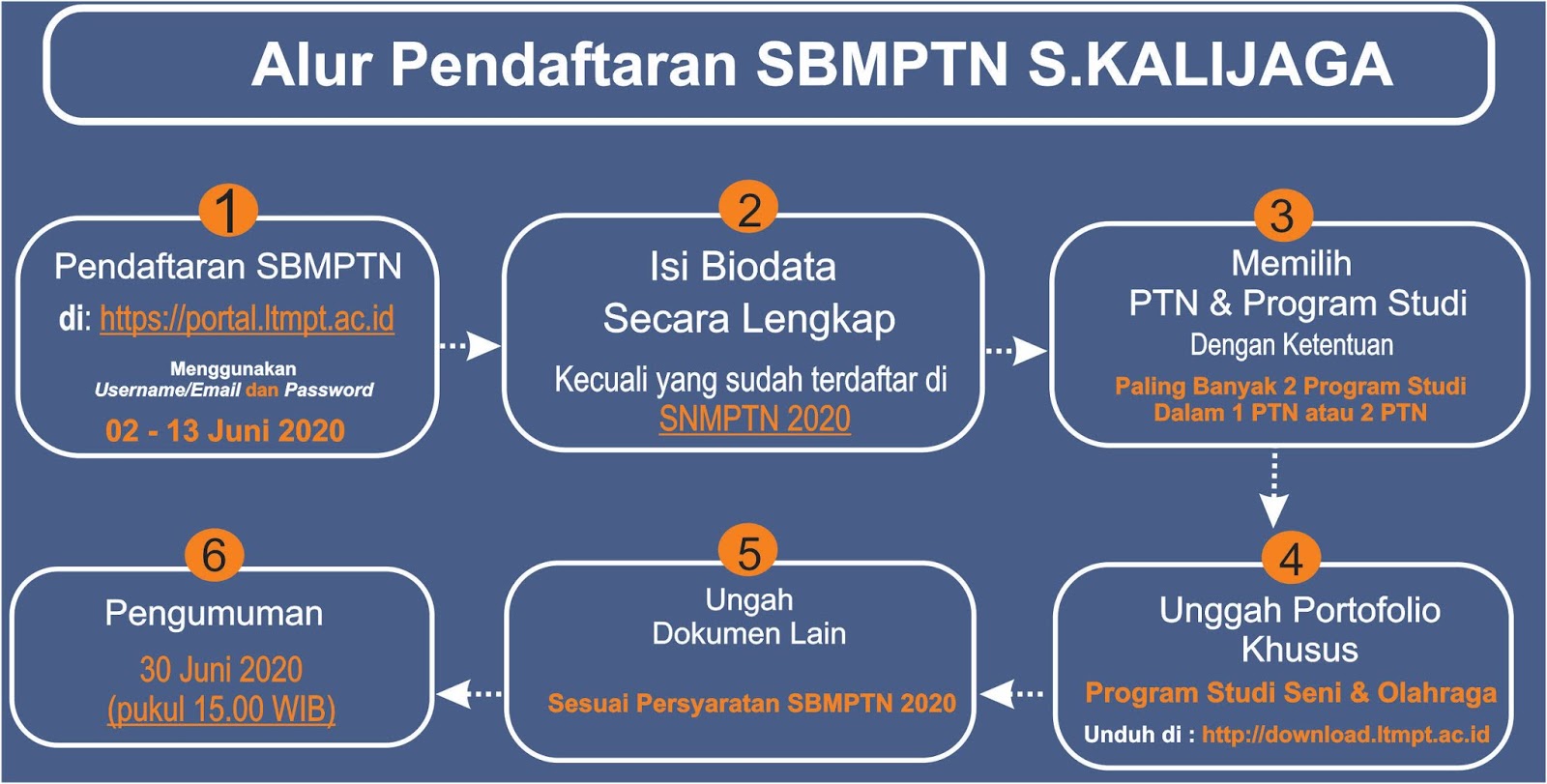 Alur Pendaftaran SBMPTN S.KALIJAGA

1
Pendaftaran SBMPTN
di: https://portal.ltmpt.ac.id
Menggunakan
Username/Email dan Password
02 - 13 Juni 2020

2
Isi Biodata
Secara Lengkap
Kecuali yang sudah terdaftar di
SNMPTN 2020

3
Memilih
PTN & Program Studi
Dengan Ketentuan
Paling Banyak 2 Program Studi
Dalam 1 PTN atau 2 PTN

4
Unggah Portofolio
Khusus
Program Studi Seni & Olahraga
Unduh di : http://download.ltmpt.ac.id

5
Ungah
Dokumen Lain
Sesuai Persyaratan SBMPTN 2020

6
Pengumuman
30 Juni 2020
(pukul 15.00 WIB)